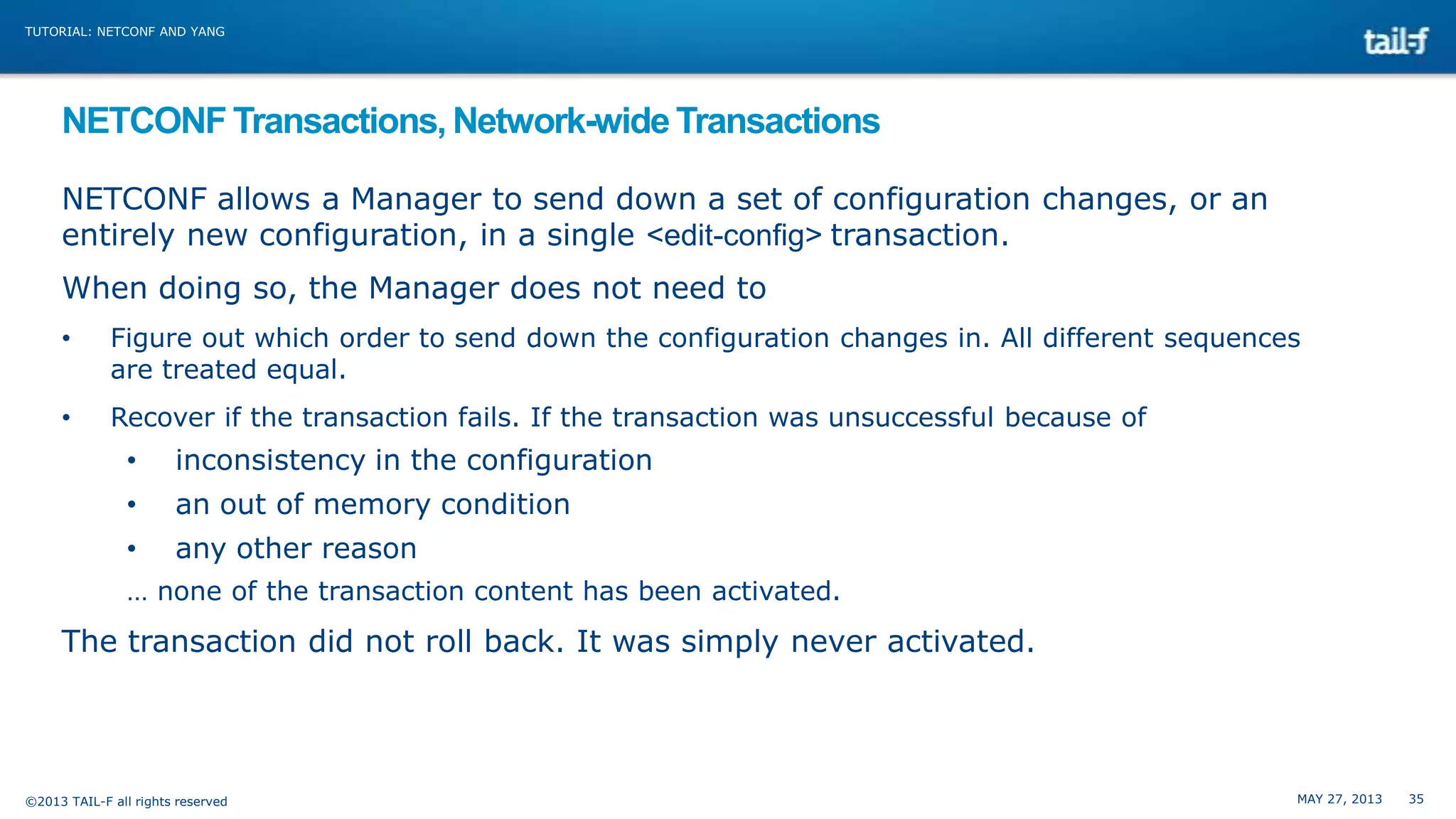 TUTORIAL: NETCONF AND YANG

tail-f

NETCONF Transactions, Network-wide Transactions

NETCONF allows a Manager to send down a set of configuration changes, or an entirely new configuration, in a single <edit-config> transaction.

When doing so, the Manager does not need to

• Figure out which order to send down the configuration changes in. All different sequences are treated equal.

• Recover if the transaction fails. If the transaction was unsuccessful because of
  • inconsistency in the configuration
  • an out of memory condition
  • any other reason
  … none of the transaction content has been activated.

The transaction did not roll back. It was simply never activated.

©2013 TAIL-F all rights reserved

MAY 27, 2013 35